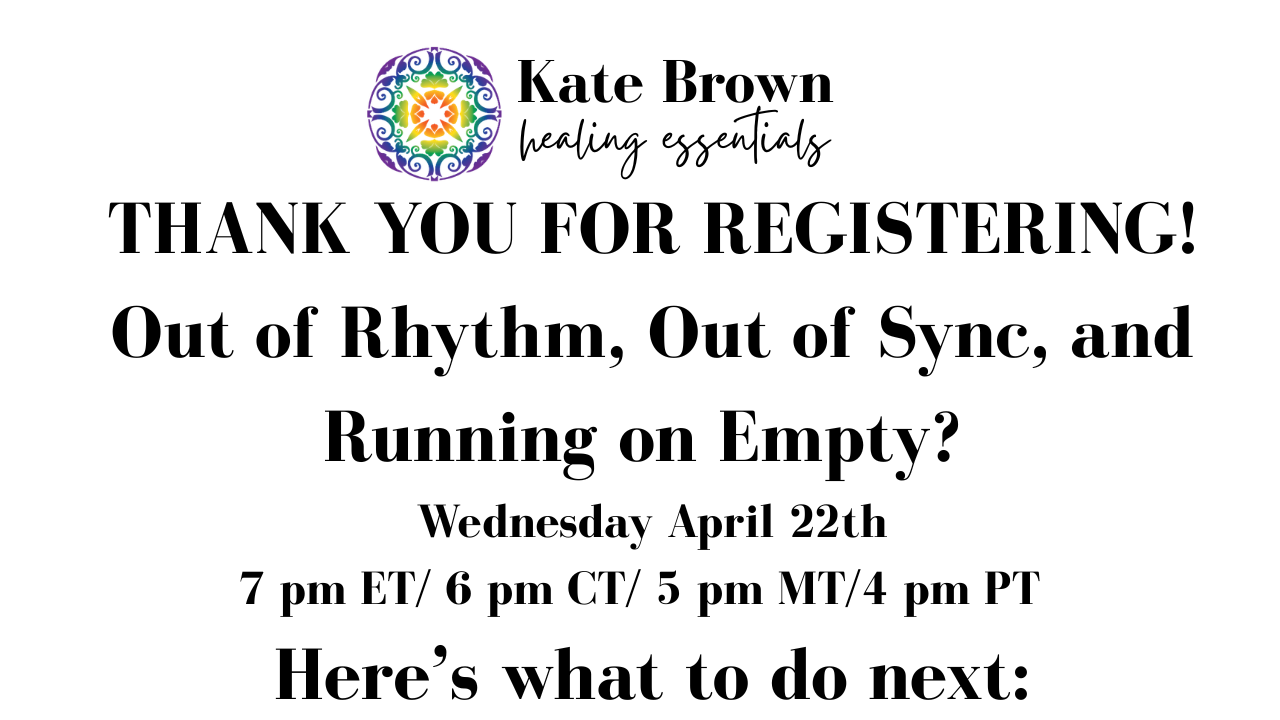 Kate Brown
healing essentials

THANK YOU FOR REGISTERING!

Out of Rhythm, Out of Sync, and Running on Empty?

Wednesday April 22th

7 pm ET/ 6 pm CT/ 5 pm MT/4 pm PT

Here’s what to do next: